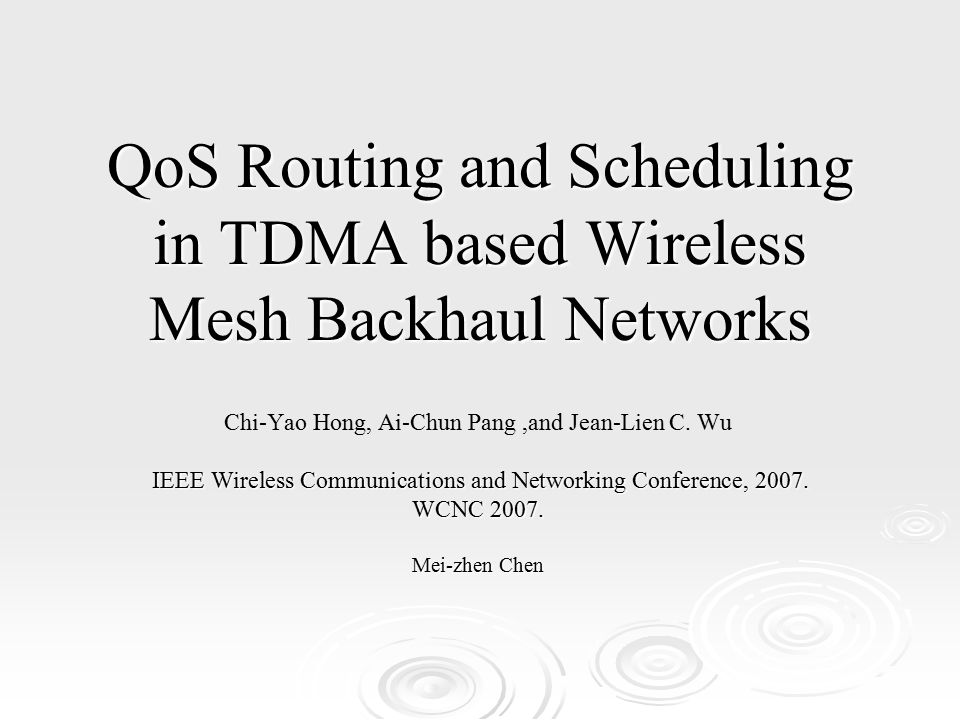 QoS Routing and Scheduling in TDMA based Wireless Mesh Backhaul Networks

Chi-Yao Hong, Ai-Chun Pang ,and Jean-Lien C. Wu

IEEE Wireless Communications and Networking Conference, 2007. WCNC 2007.

Mei-zhen Chen